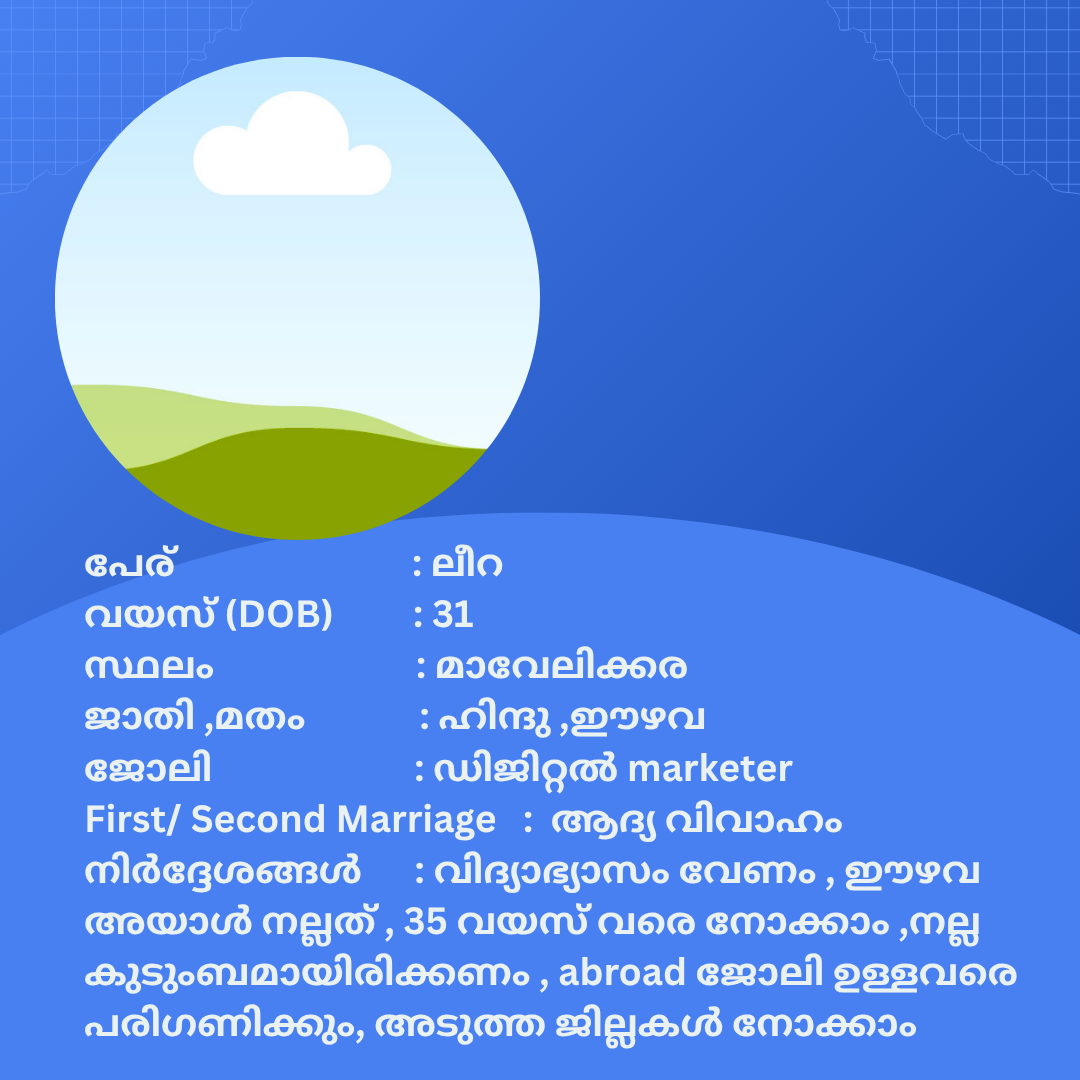 പേര് : ലീറ
വയസ് (DOB) : 31
സ്ഥലം : മാവേലിക്കര
ജാതി ,മതം : ഹിന്ദു ,ഈഴവ
ജോലി : ഡിജിറ്റൽ marketer
First/ Second Marriage : ആദ്യ വിവാഹം
നിർദ്ദേശങ്ങൾ : വിദ്യാഭ്യാസം വേണം , ഈഴവ അയാൾ നല്ലത് , 35 വയസ് വരെ നോക്കാം ,നല്ല കുടുംബമായിരിക്കണം , abroad ജോലി ഉള്ളവരെ പരിഗണിക്കും, അടുത്ത ജില്ലകൾ നോക്കാം